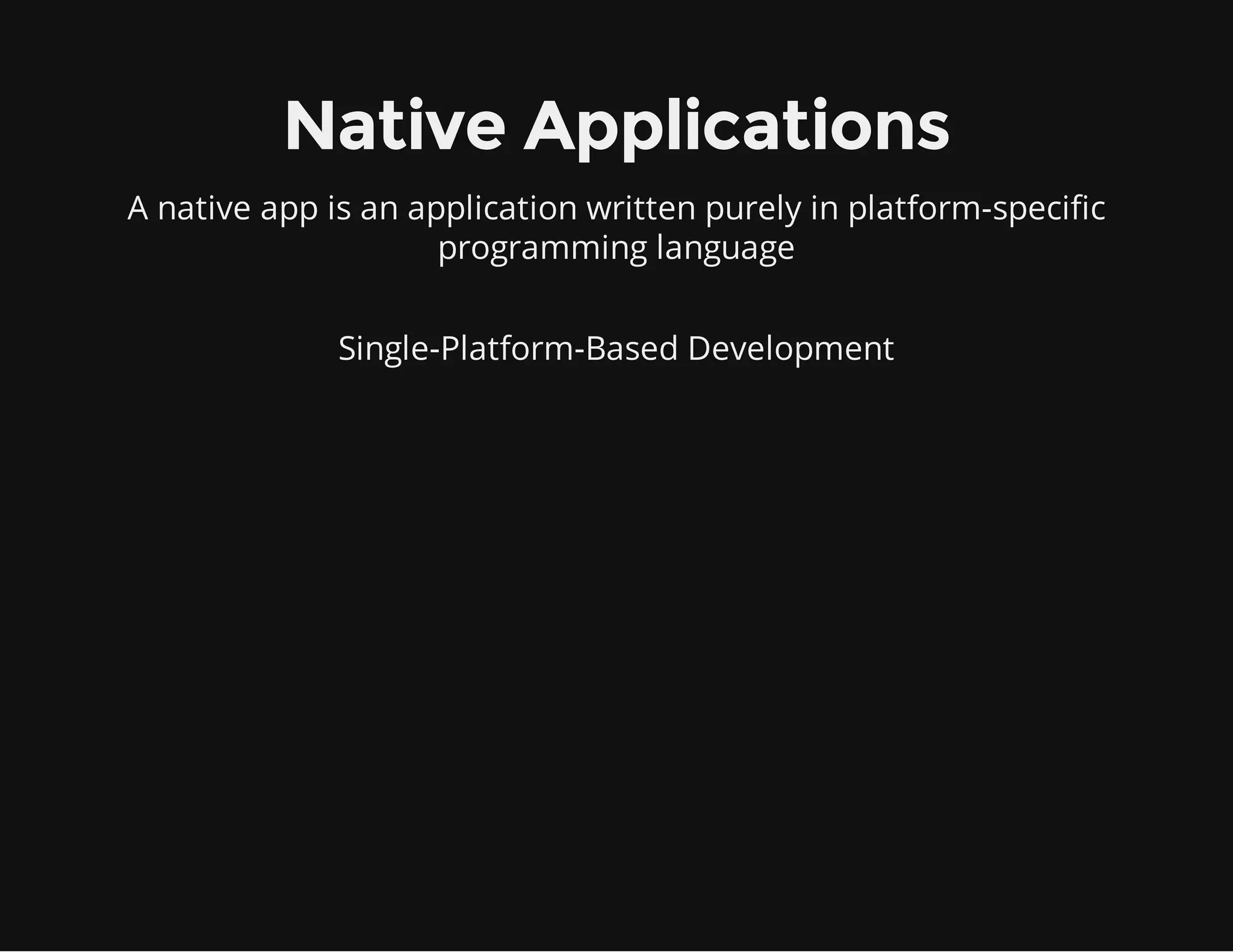 Native Applications

A native app is an application written purely in platform-specific programming language

Single-Platform-Based Development